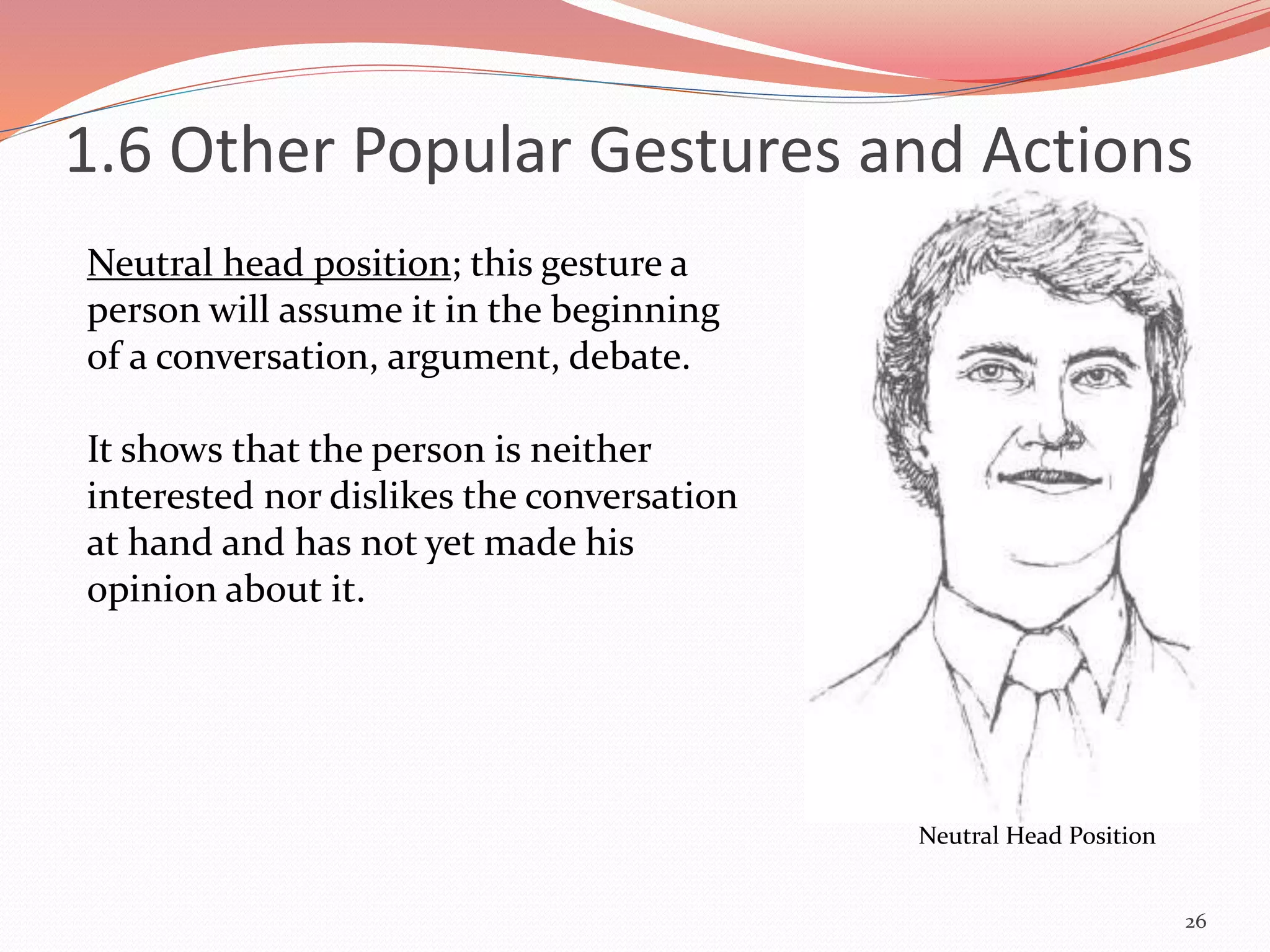 1.6 Other Popular Gestures and Actions

Neutral head position; this gesture a person will assume it in the beginning of a conversation, argument, debate.

It shows that the person is neither interested nor dislikes the conversation at hand and has not yet made his opinion about it.

Neutral Head Position

26